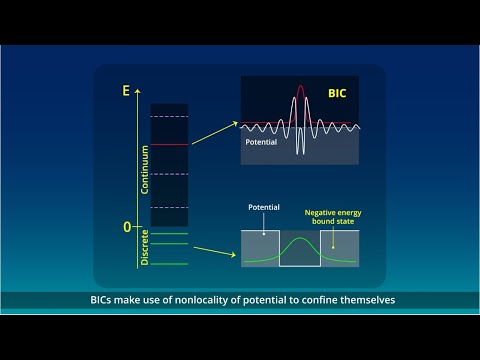 E

Continuum

0

Discrete

BIC

Potential

Potential

Negative energy bound state

BICs make use of nonlocality of potential to confine themselves